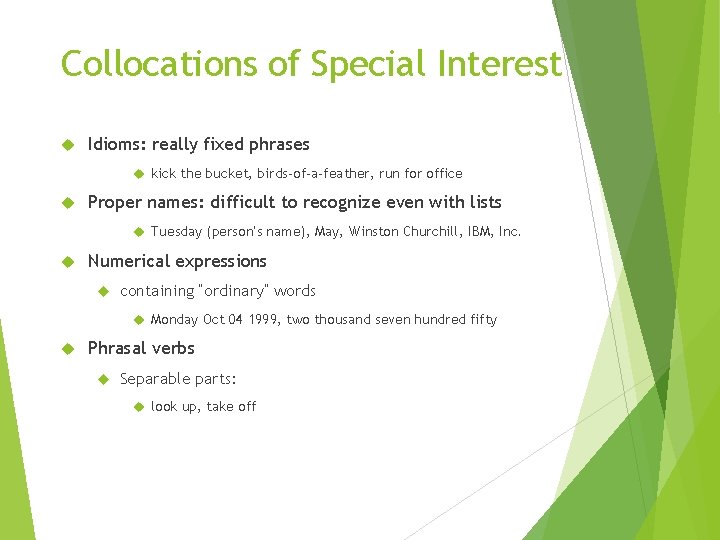 Collocations of Special Interest

Idioms: really fixed phrases

kick the bucket, birds-of-a-feather, run for office

Proper names: difficult to recognize even with lists

Tuesday (person's name), May, Winston Churchill, IBM, Inc.

Numerical expressions

containing "ordinary" words

Monday Oct 04 1999, two thousand seven hundred fifty

Phrasal verbs

Separable parts:

look up, take off